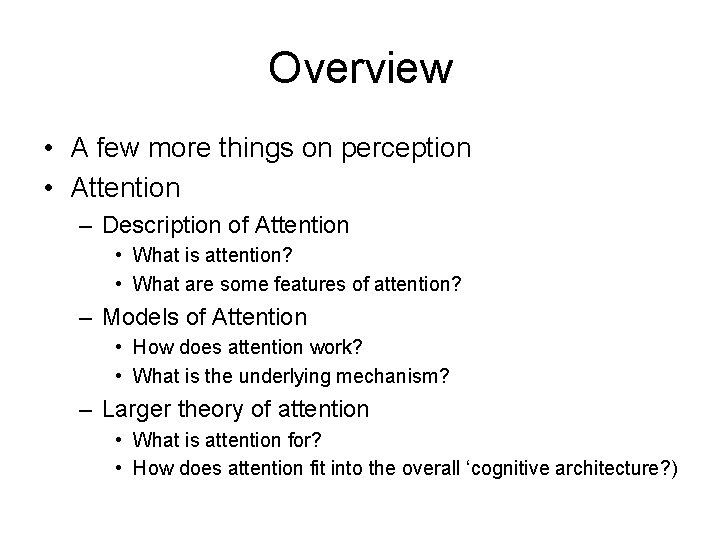 Overview

• A few more things on perception
• Attention
– Description of Attention
• What is attention?
• What are some features of attention?
– Models of Attention
• How does attention work?
• What is the underlying mechanism?
– Larger theory of attention
• What is attention for?
• How does attention fit into the overall ‘cognitive architecture?)